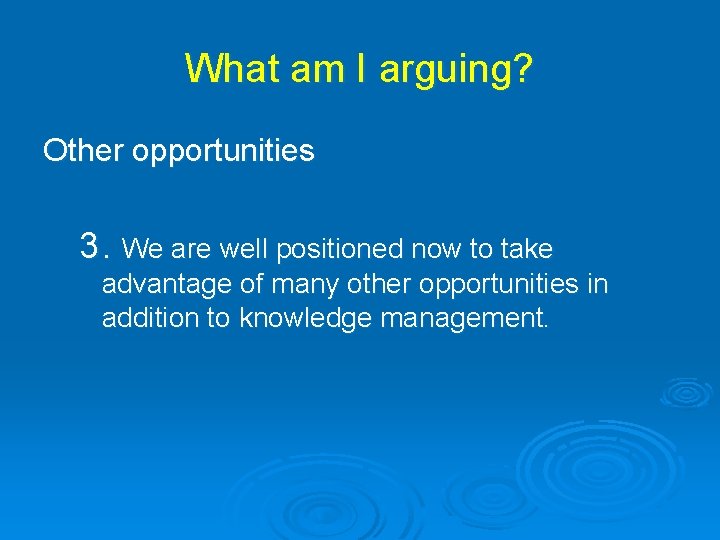 What am I arguing?

Other opportunities

3. We are well positioned now to take advantage of many other opportunities in addition to knowledge management.